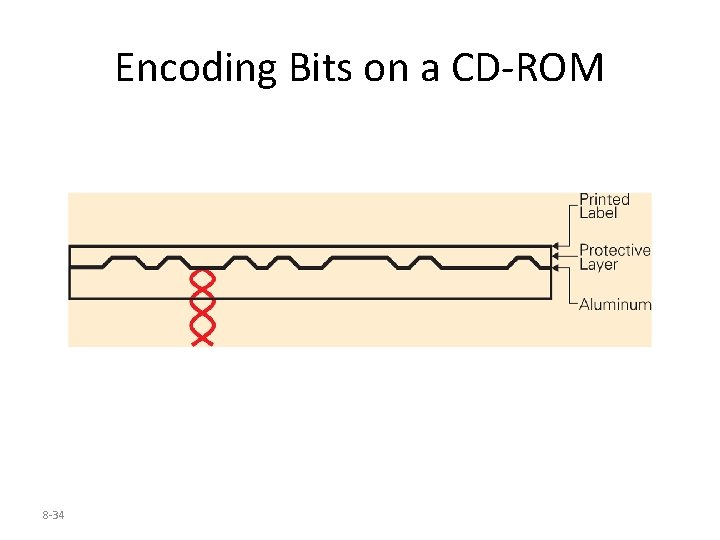 Encoding Bits on a CD-ROM

Printed Label

Protective Layer

Aluminum

8-34